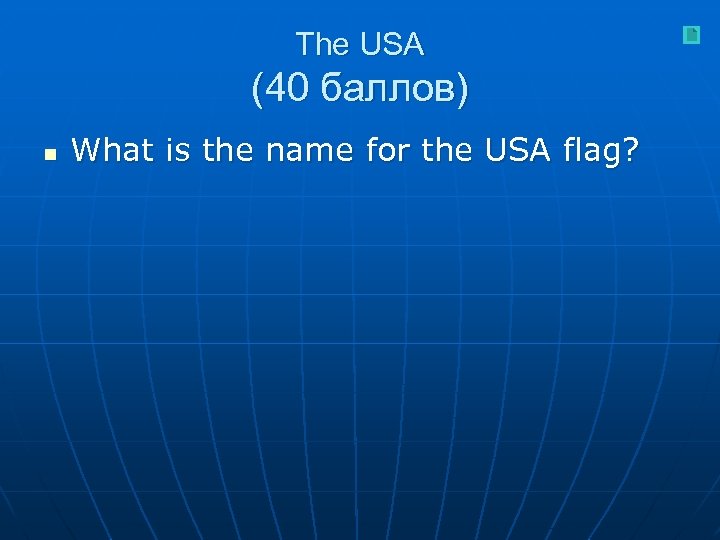 The USA
(40 баллов)

What is the name for the USA flag?